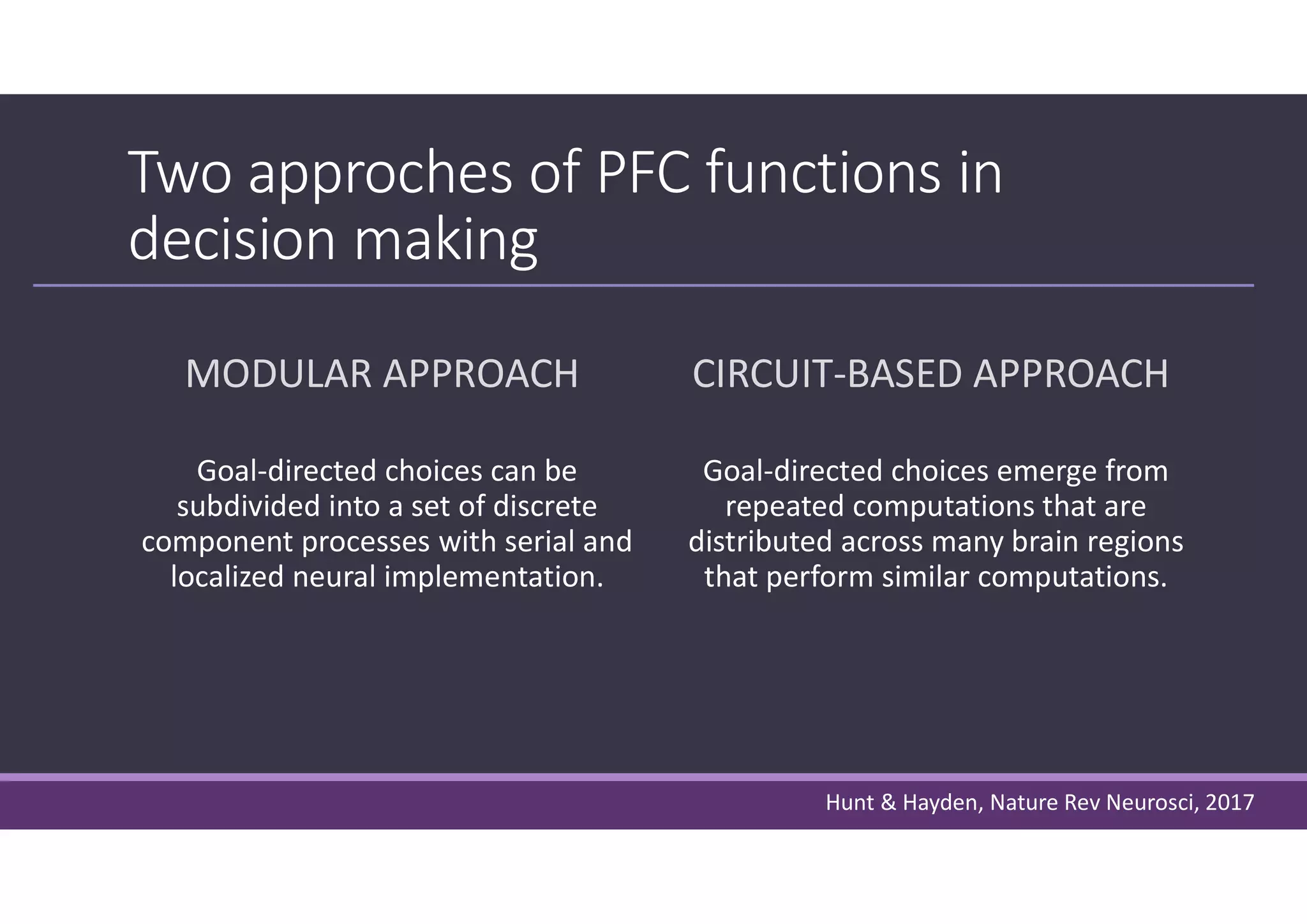 Two approches of PFC functions in decision making

MODULAR APPROACH

Goal-directed choices can be subdivided into a set of discrete component processes with serial and localized neural implementation.

CIRCUIT-BASED APPROACH

Goal-directed choices emerge from repeated computations that are distributed across many brain regions that perform similar computations.

Hunt & Hayden, Nature Rev Neurosci, 2017